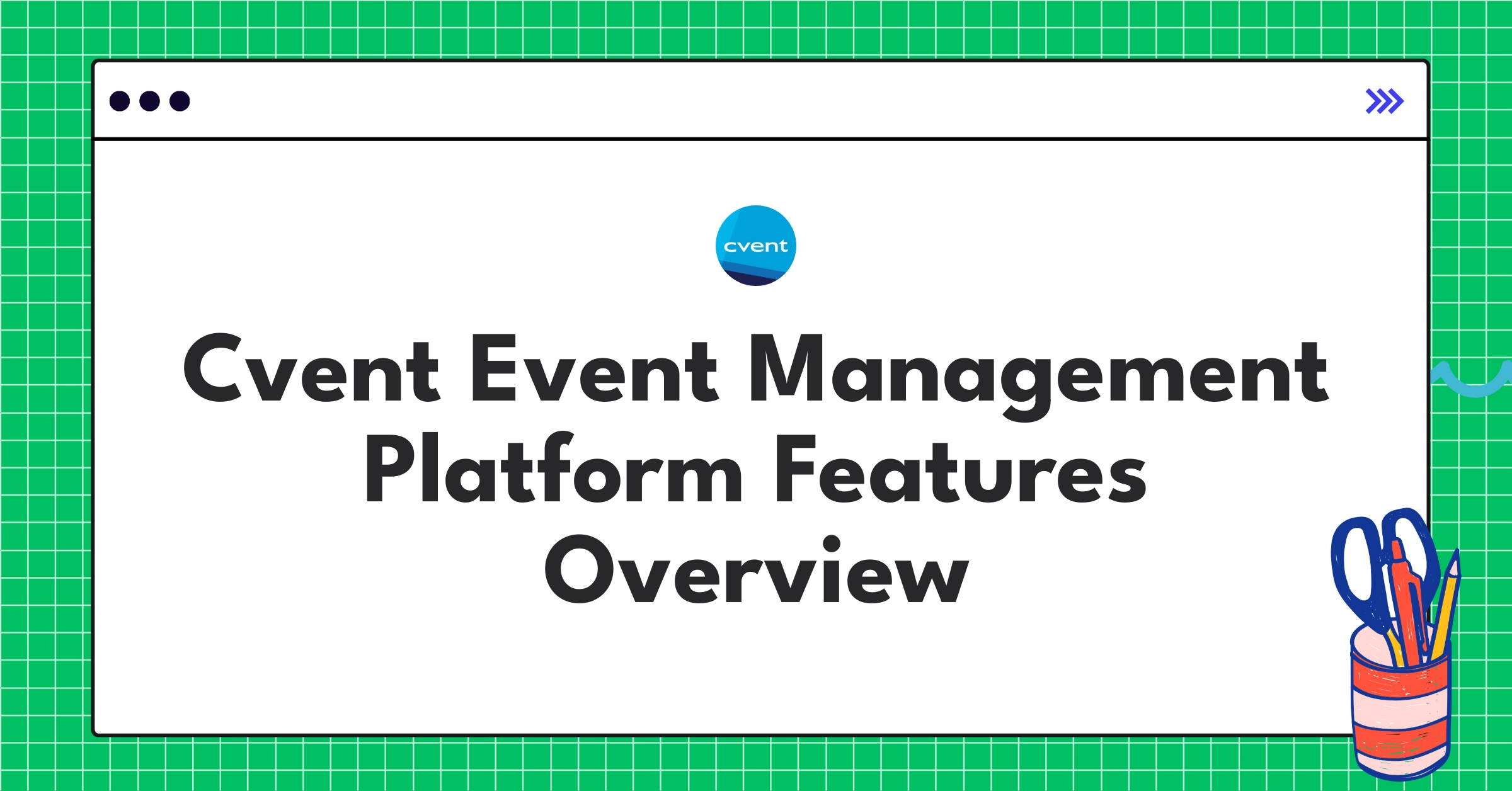 cvent

Cvent Event Management Platform Features Overview